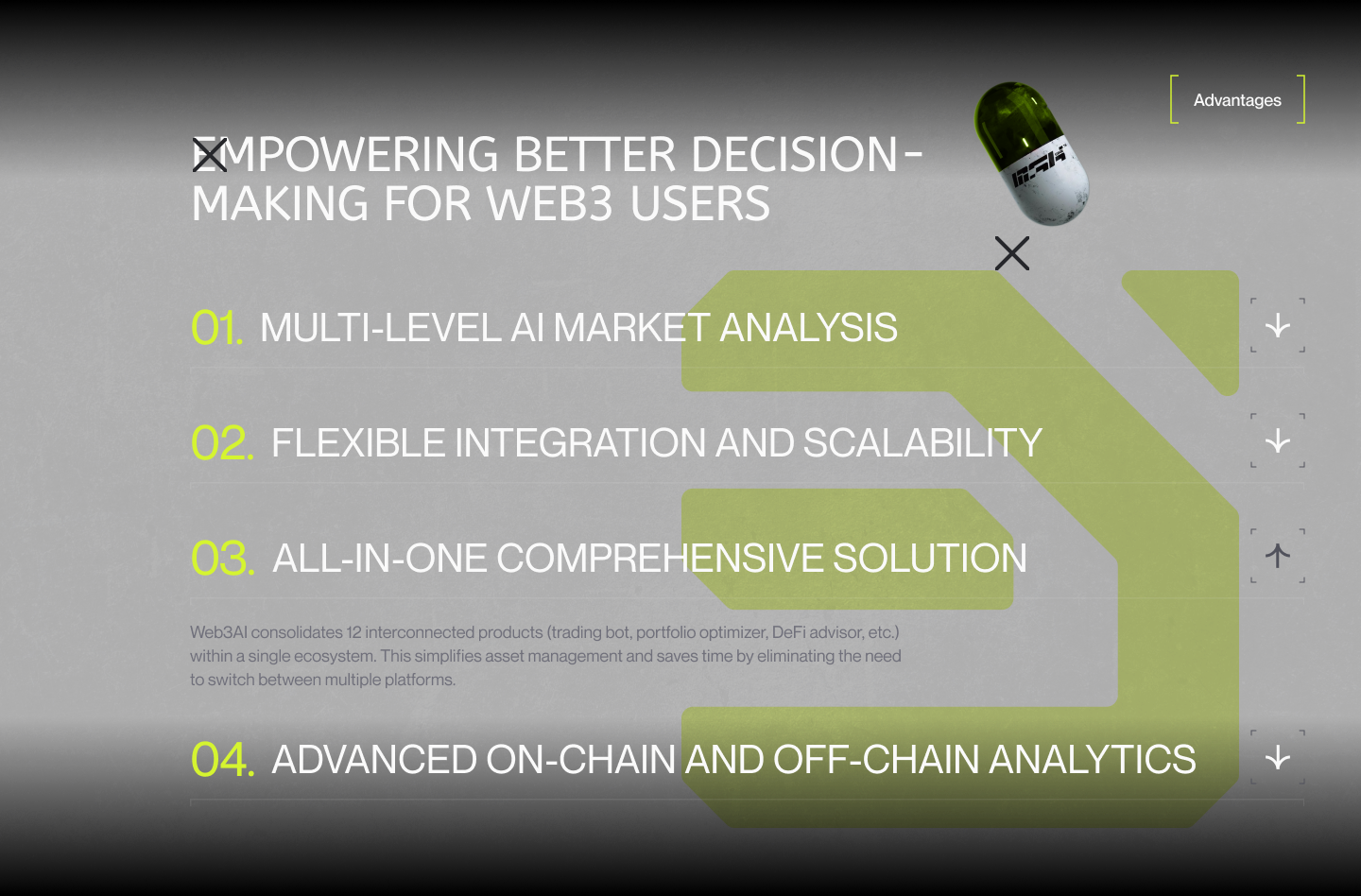 Advantages

EMPOWERING BETTER DECISION-MAKING FOR WEB3 USERS

01. MULTI-LEVEL AI MARKET ANALYSIS

02. FLEXIBLE INTEGRATION AND SCALABILITY

03. ALL-IN-ONE COMPREHENSIVE SOLUTION

Web3AI consolidates 12 interconnected products (trading bot, portfolio optimizer, DeFi advisor, etc.) within a single ecosystem. This simplifies asset management and saves time by eliminating the need to switch between multiple platforms.

04. ADVANCED ON-CHAIN AND OFF-CHAIN ANALYTICS